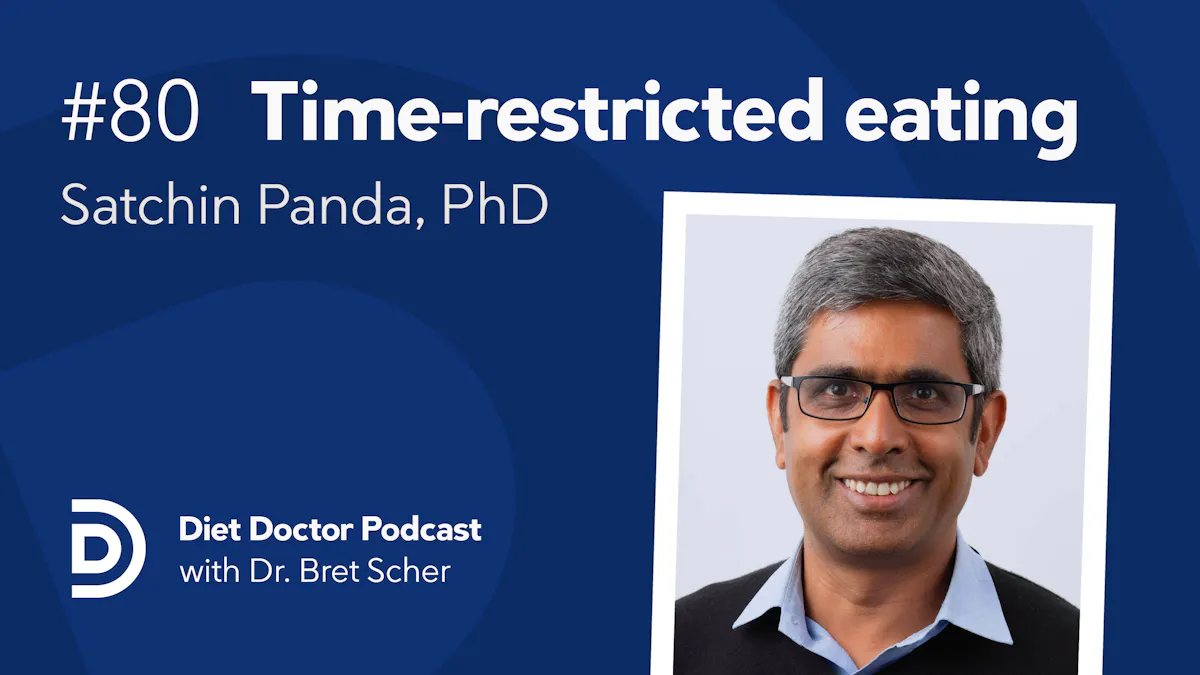 #80 Time-restricted eating

Satchin Panda, PhD

Diet Doctor Podcast
with Dr. Bret Scher